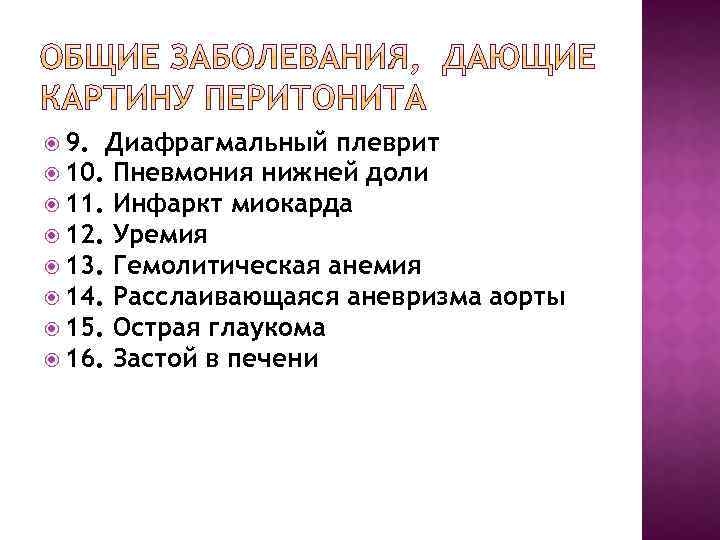 ОБЩИЕ ЗАБОЛЕВАНИЯ, ДАЮЩИЕ КАРТИНУ ПЕРИТОНИТА

9. Диафрагмальный плеврит
10. Пневмония нижней доли
11. Инфаркт миокарда
12. Уремия
13. Гемолитическая анемия
14. Расслаивающаяся аневризма аорты
15. Острая глаукома
16. Застой в печени